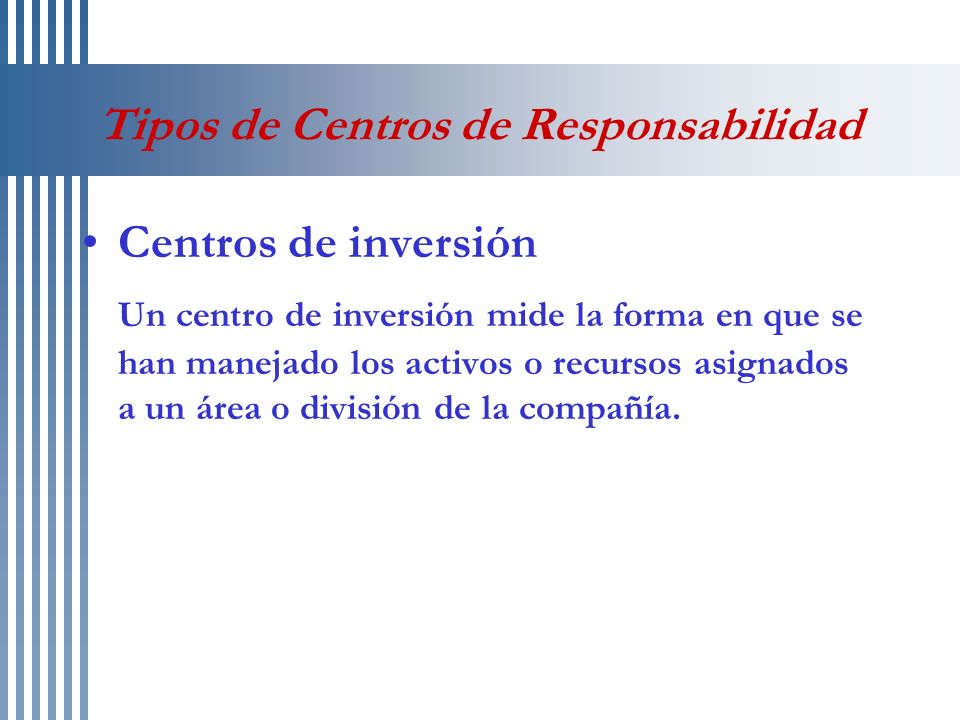 Tipos de Centros de Responsabilidad

• Centros de inversión

Un centro de inversión mide la forma en que se han manejado los activos o recursos asignados a un área o división de la compañía.